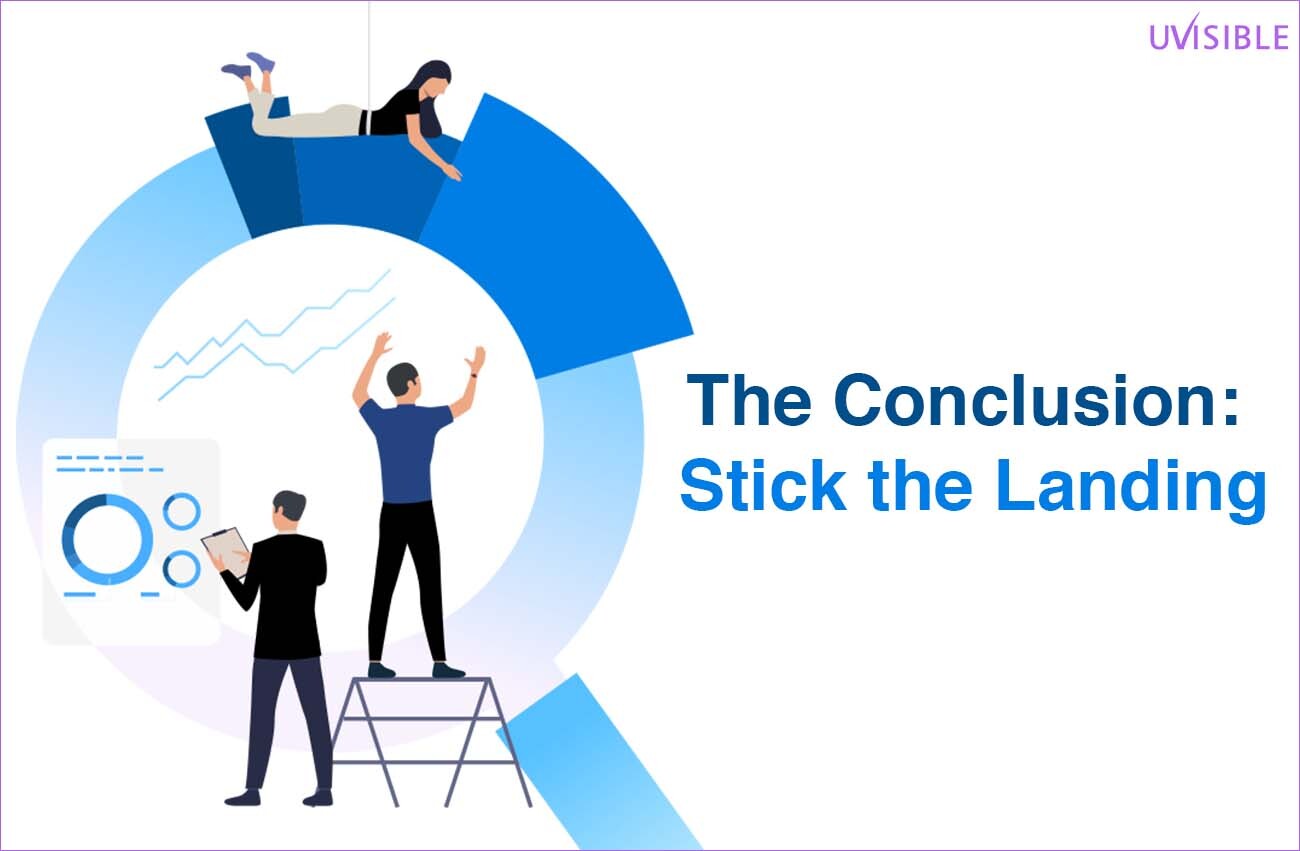 UVISIBLE

The Conclusion:
Stick the Landing